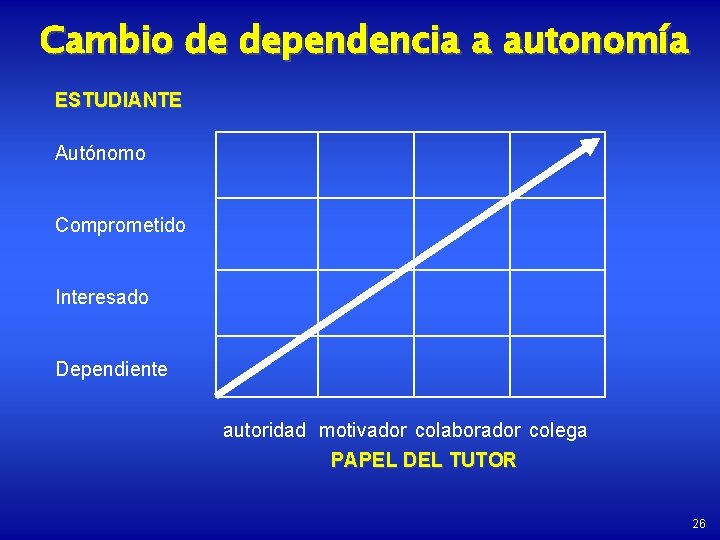 Cambio de dependencia a autonomía

ESTUDIANTE

Autónomo

Comprometido

Interesado

Dependiente

autoridad motivador colaborador colega

PAPEL DEL TUTOR

26